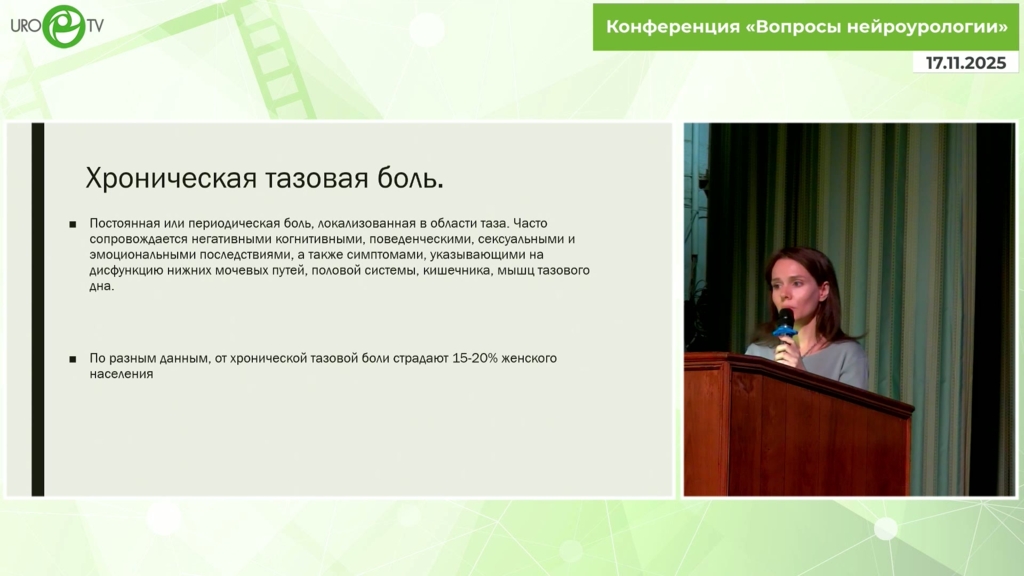 URO TV

Конференция «Вопросы нейроурологии»

17.11.2025

Хроническая тазовая боль.

■ Постоянная или периодическая боль, локализованная в области таза. Часто сопровождается негативными когнитивными, поведенческими, сексуальными и эмоциональными последствиями, а также симптомами, указывающими на дисфункцию нижних мочевых путей, половой системы, кишечника, мышц тазового дна.

■ По разным данным, от хронической тазовой боли страдают 15-20% женского населения